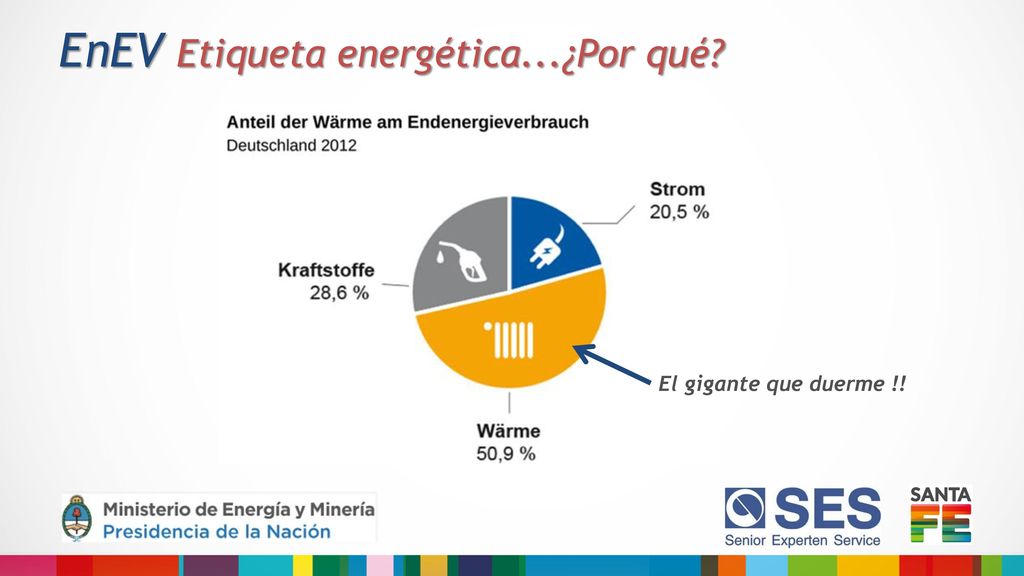 EnEV Etiqueta energética...¿Por qué?

Anteil der Wärme am Endenergieverbrauch
Deutschland 2012

Strom
20,5 %

Kraftstoffe
28,6 %

Wärme
50,9 %

El gigante que duerme !!

Ministerio de Energía y Minería
Presidencia de la Nación

SES
Senior Experten Service

SANTA FE